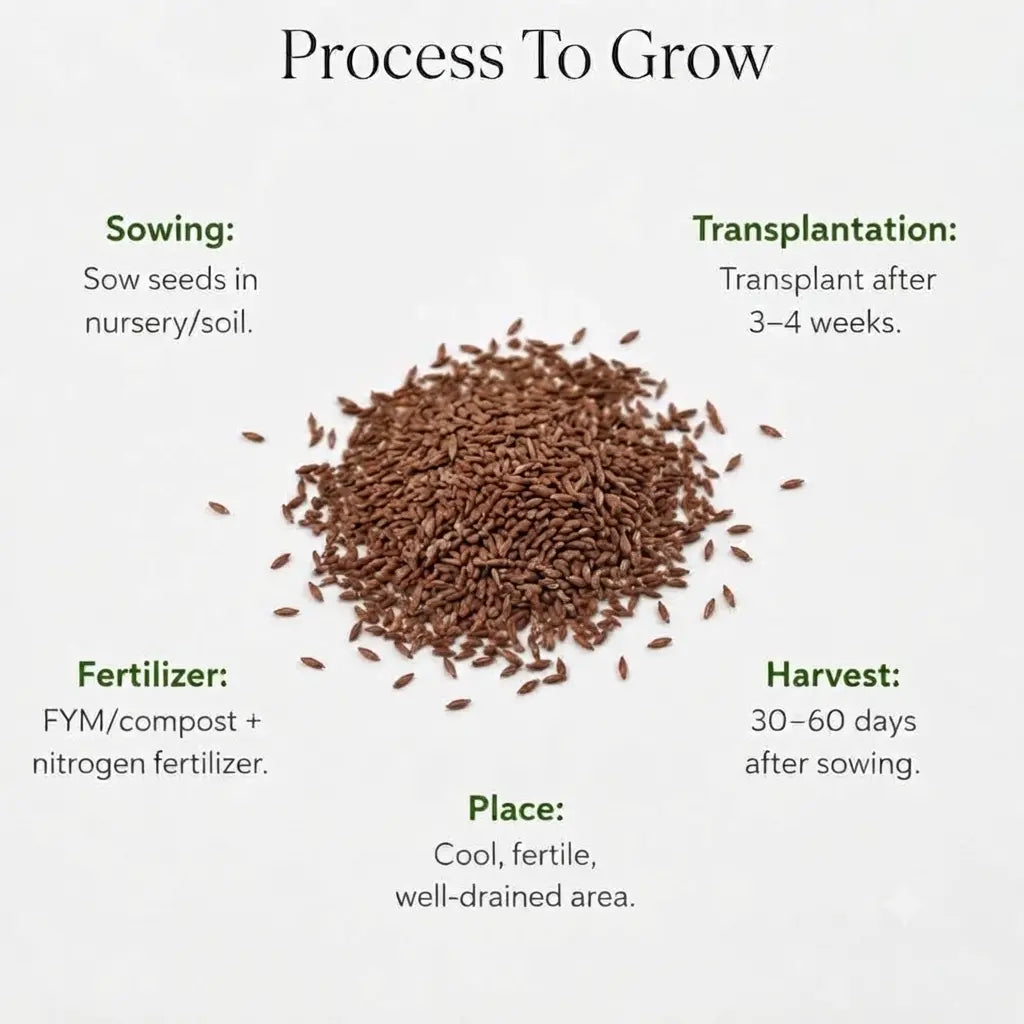 Process To Grow

Sowing:
Sow seeds in nursery/soil.

Transplantation:
Transplant after 3–4 weeks.

Fertilizer:
FYM/compost + nitrogen fertilizer.

Harvest:
30–60 days after sowing.

Place:
Cool, fertile, well-drained area.